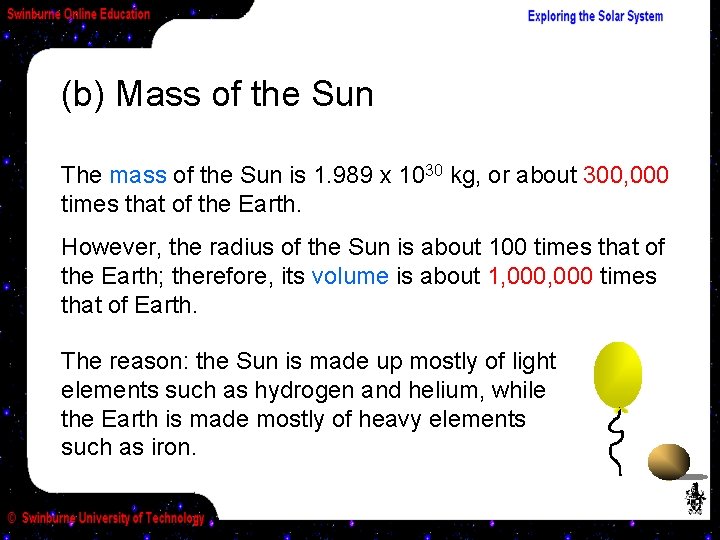 Swinburne Online Education

Exploring the Solar System

(b) Mass of the Sun

The mass of the Sun is 1.989 x $10^{30}$ kg, or about 300,000 times that of the Earth.

However, the radius of the Sun is about 100 times that of the Earth; therefore, its volume is about 1,000,000 times that of Earth.

The reason: the Sun is made up mostly of light elements such as hydrogen and helium, while the Earth is made mostly of heavy elements such as iron.

© Swinburne University of Technology